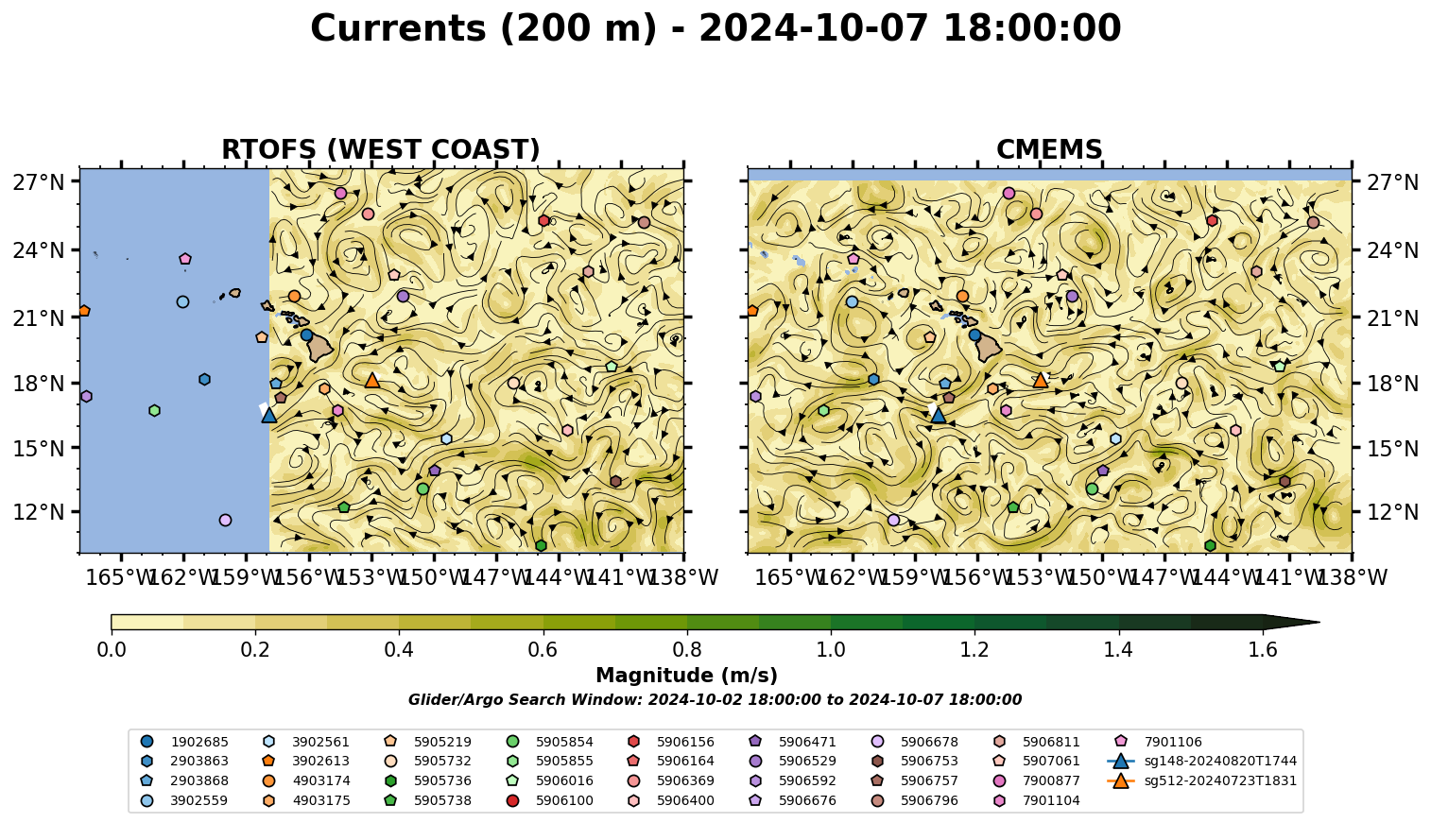 Currents (200 m) - 2024-10-07 18:00:00

RTOFS (WEST COAST)

27°N
24°N
21°N
18°N
15°N
12°N

165°W 162°W 159°W 156°W 153°W 150°W 147°W 144°W 141°W 138°W

CMEMS

27°N
24°N
21°N
18°N
15°N
12°N

165°W 162°W 159°W 156°W 153°W 150°W 147°W 144°W 141°W 138°W

0.0 0.2 0.4 0.6 0.8 1.0 1.2 1.4 1.6

Magnitude (m/s)

Glider/Argo Search Window: 2024-10-02 18:00:00 to 2024-10-07 18:00:00

1902685
2903863
2903868
3902559
3902561
3902613
4903174
4903175
5905219
5905732
5905736
5905738
5905854
5905855
5906016
5906100
5906156
5906164
5906369
5906400
5906471
5906529
5906592
5906676
5906678
5906753
5906757
5906796
5906811
5907061
7900877
7901104
7901106
sg148-20240820T1744
sg512-20240723T1831